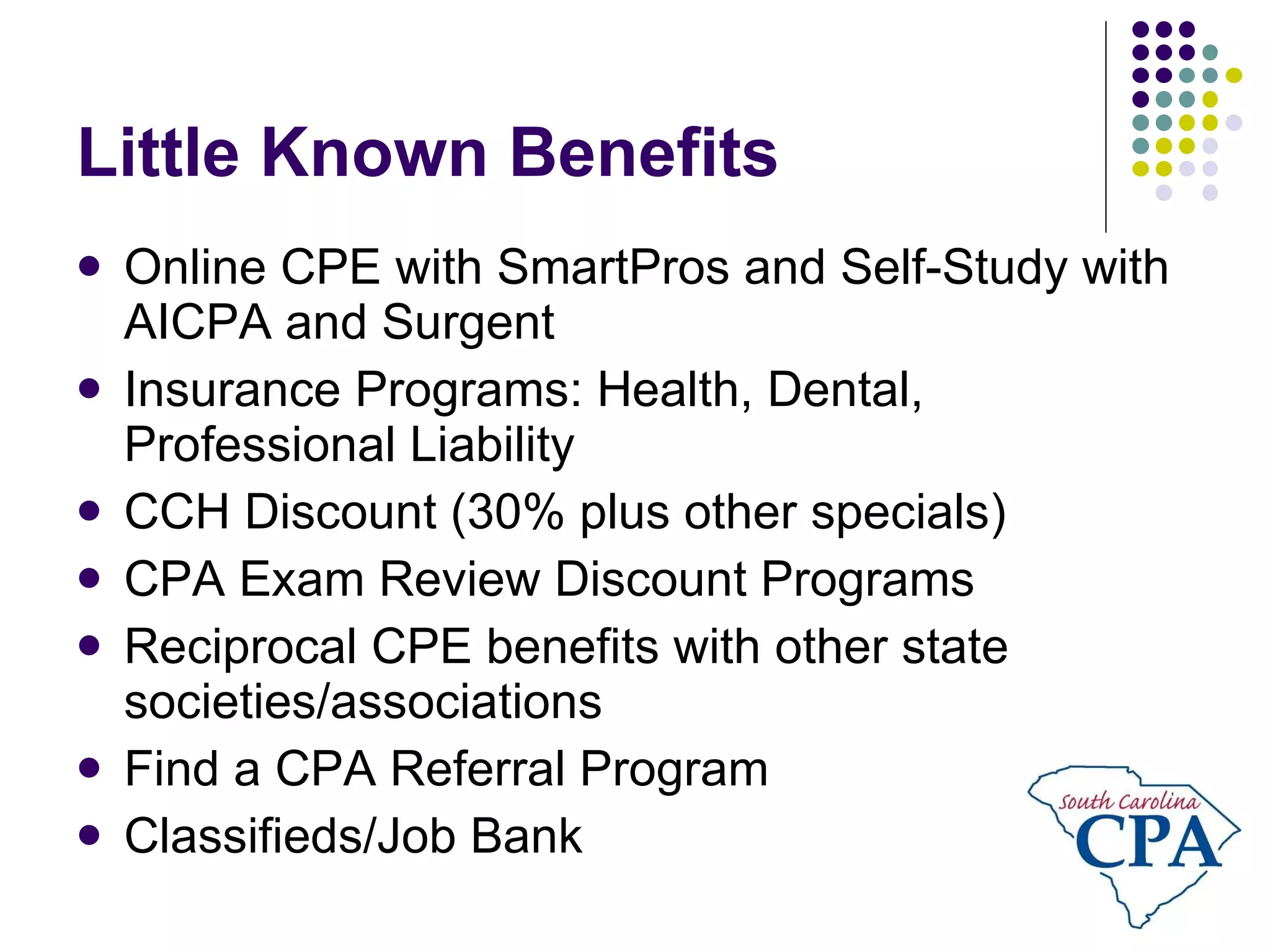 Little Known Benefits

- Online CPE with SmartPros and Self-Study with AICPA and Surgent
- Insurance Programs: Health, Dental, Professional Liability
- CCH Discount (30% plus other specials)
- CPA Exam Review Discount Programs
- Reciprocal CPE benefits with other state societies/associations
- Find a CPA Referral Program
- Classifieds/Job Bank

South Carolina
CPA